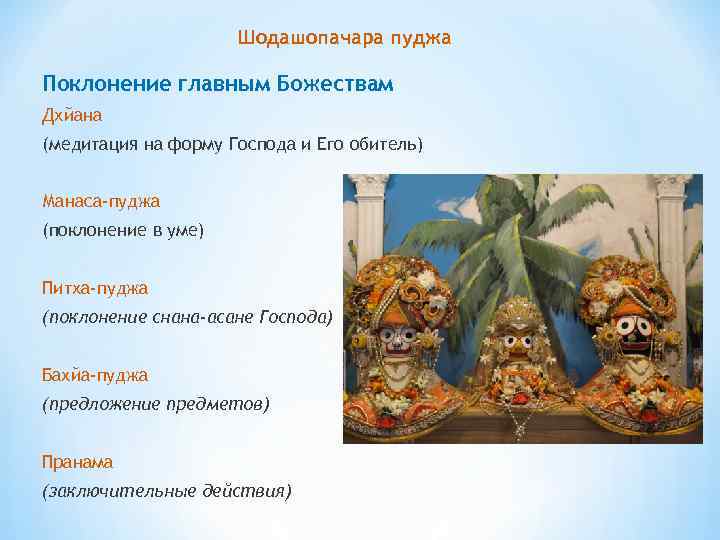 Шодашопачара пуджа

Поклонение главным Божествам

Дхйана

(медитация на форму Господа и Его обитель)

Манаса-пуджа

(поклонение в уме)

Питха-пуджа

(поклонение снана-асане Господа)

Бахйа-пуджа

(предложение предметов)

Пранама

(заключительные действия)